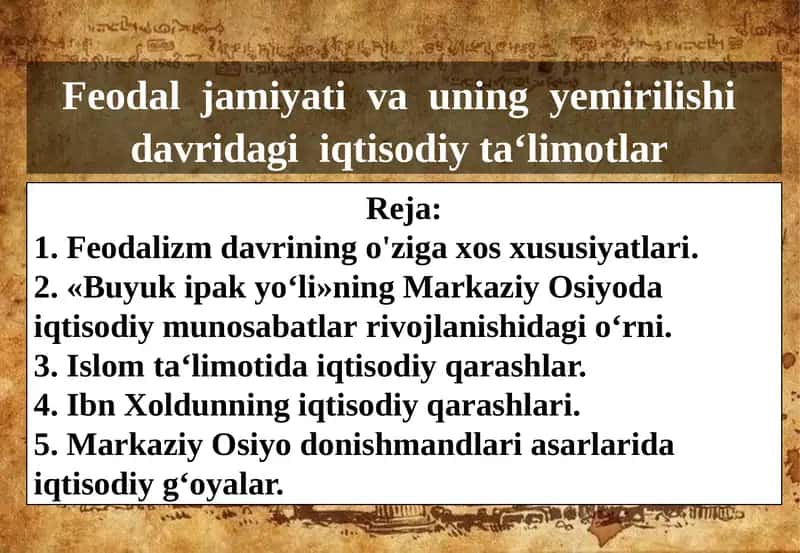 Feodal jamiyati va uning yemirilishi davridagi iqtisodiy ta‘limotlar

Reja:
1. Feodalizm davrining o'ziga xos xususiyatlari.
2. «Buyuk ipak yo‘li»ning Markaziy Osiyoda iqtisodiy munosabatlar rivojlanishidagi o‘rni.
3. Islom ta‘limotida iqtisodiy qarashlar.
4. Ibn Xoldunning iqtisodiy qarashlari.
5. Markaziy Osiyo donishmandlari asarlarida iqtisodiy g‘oyalar.